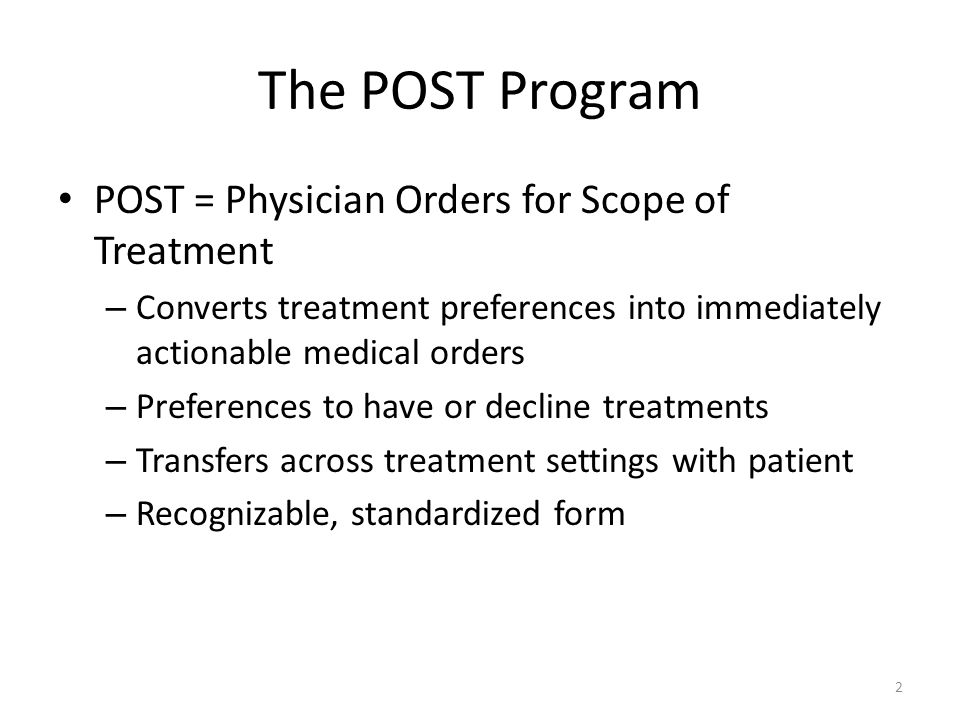 The POST Program

• POST = Physician Orders for Scope of Treatment

– Converts treatment preferences into immediately actionable medical orders

– Preferences to have or decline treatments

– Transfers across treatment settings with patient

– Recognizable, standardized form

2